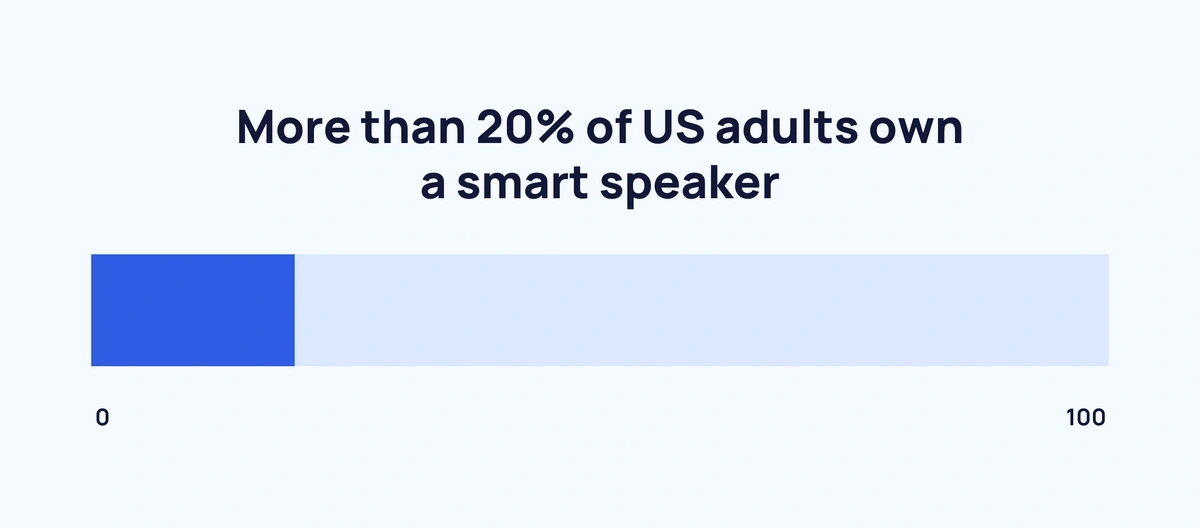 More than 20% of US adults own a smart speaker

0

100